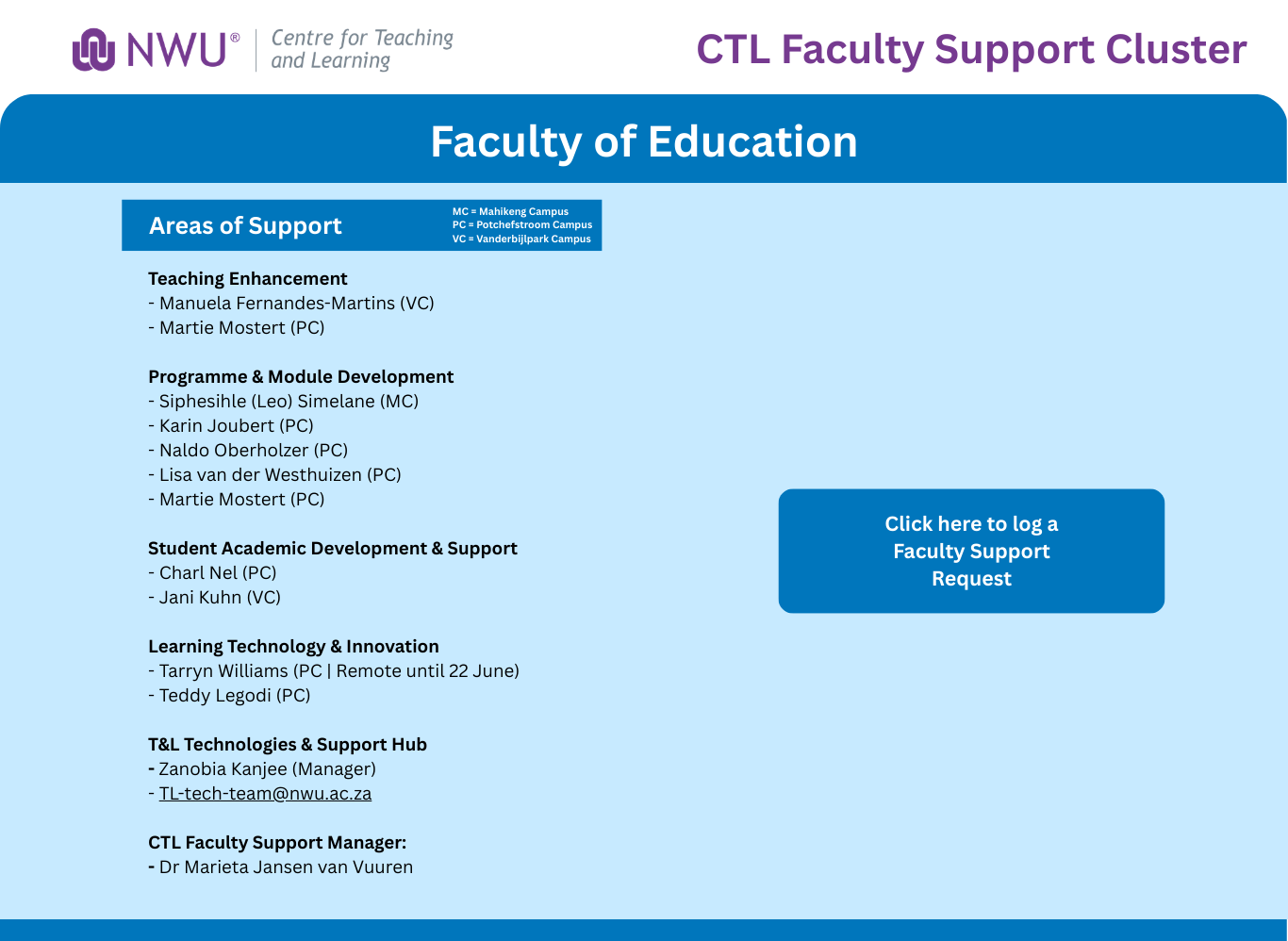 NWU® Centre for Teaching and Learning

CTL Faculty Support Cluster

Faculty of Education

Areas of Support

MC = Mahikeng Campus
PC = Potchefstroom Campus
VC = Vanderbijlpark Campus

Teaching Enhancement
- Manuela Fernandes-Martins (VC)
- Martie Mostert (PC)

Programme & Module Development
- Siphesihle (Leo) Simelane (MC)
- Karin Joubert (PC)
- Naldo Oberholzer (PC)
- Lisa van der Westhuizen (PC)
- Martie Mostert (PC)

Student Academic Development & Support
- Charl Nel (PC)
- Jani Kuhn (VC)

Learning Technology & Innovation
- Tarryn Williams (PC | Remote until 22 June)
- Teddy Legodi (PC)

T&L Technologies & Support Hub
- Zanobia Kanjee (Manager)
- TL-tech-team@nwu.ac.za

CTL Faculty Support Manager:
- Dr Marieta Jansen van Vuuren

Click here to log a Faculty Support Request